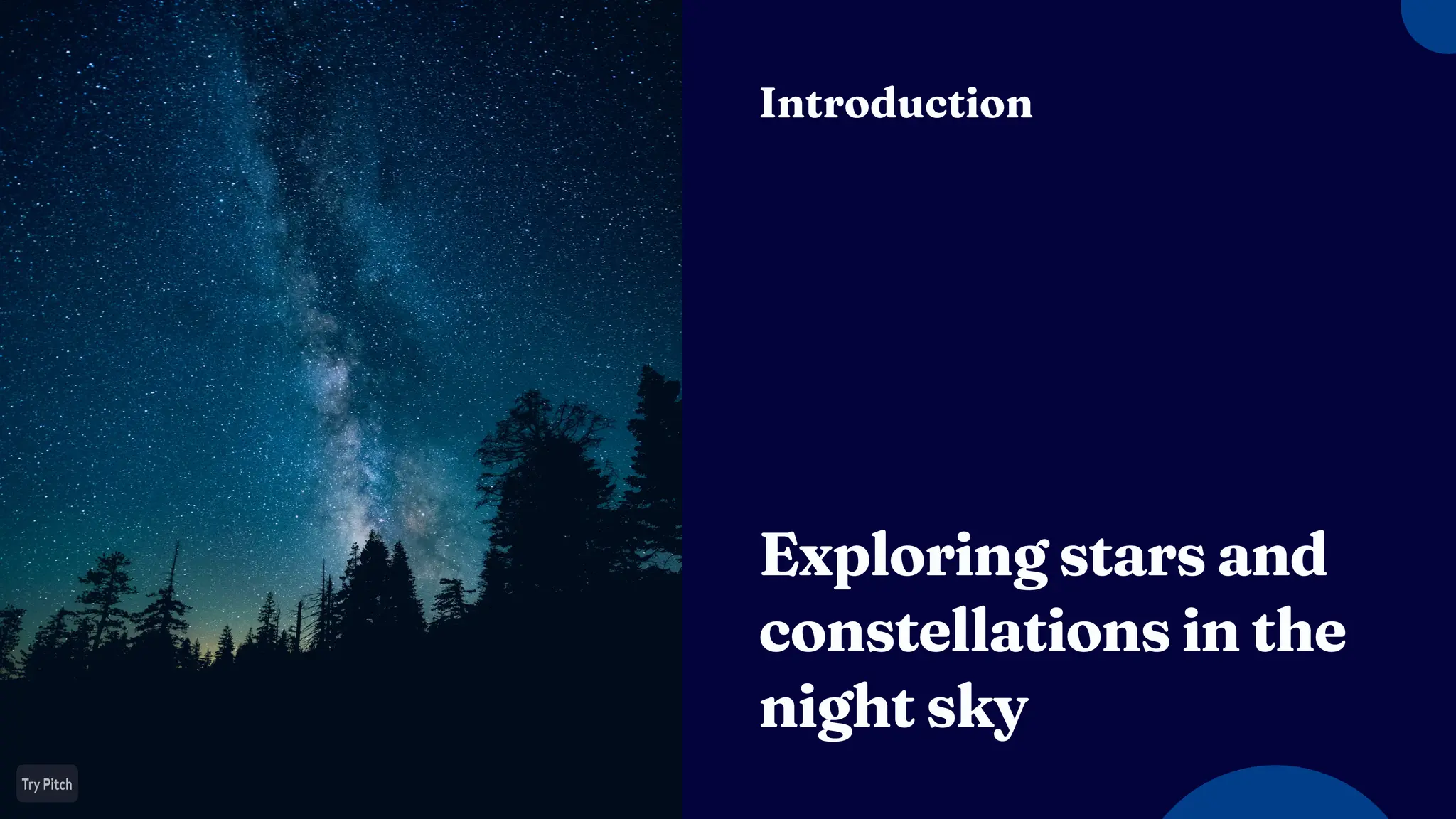 Introduction

Exploring stars and constellations in the night sky

Try Pitch